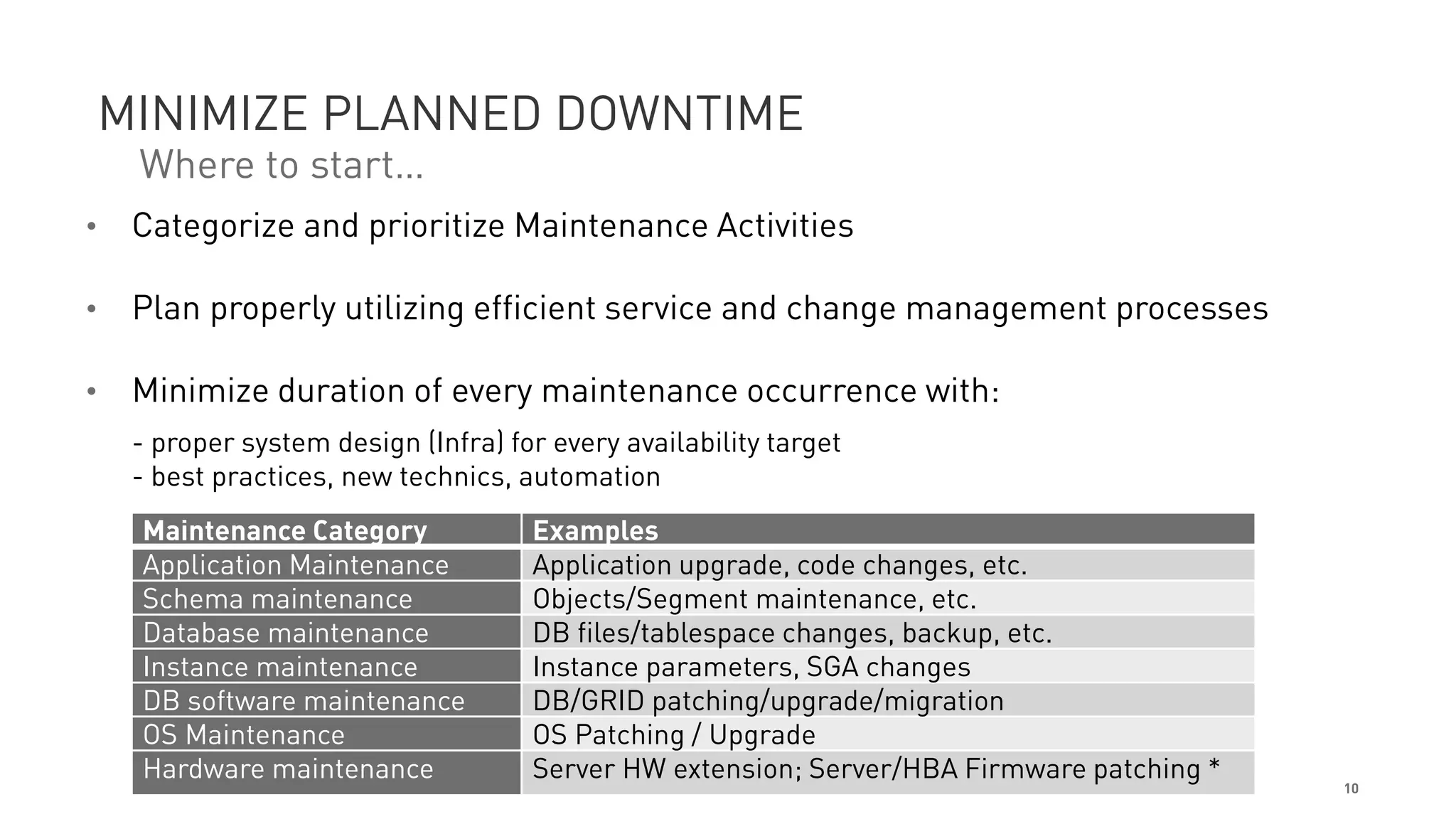 MINIMIZE PLANNED DOWNTIME
Where to start...

• Categorize and prioritize Maintenance Activities

• Plan properly utilizing efficient service and change management processes

• Minimize duration of every maintenance occurrence with:

- proper system design (Infra) for every availability target
- best practices, new technics, automation

| Maintenance Category | Examples |
|---|---|
| Application Maintenance | Application upgrade, code changes, etc. |
| Schema maintenance | Objects/Segment maintenance, etc. |
| Database maintenance | DB files/tablespace changes, backup, etc. |
| Instance maintenance | Instance parameters, SGA changes |
| DB software maintenance | DB/GRID patching/upgrade/migration |
| OS Maintenance | OS Patching / Upgrade |
| Hardware maintenance | Server HW extension; Server/HBA Firmware patching * |

10